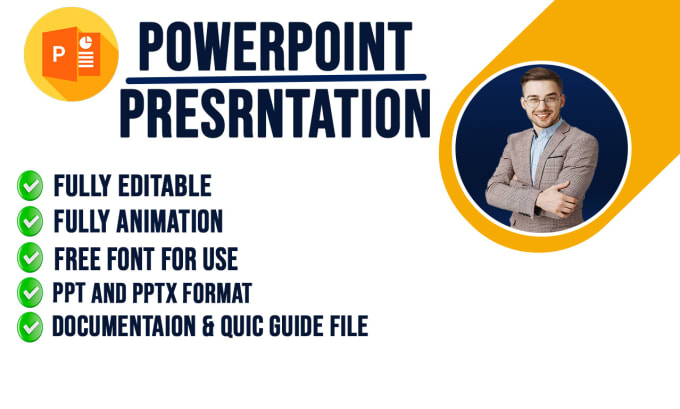 P

POWERPOINT
PRESRNTATION

FULLY EDITABLE
FULLY ANIMATION
FREE FONT FOR USE
PPT AND PPTX FORMAT
DOCUMENTAION & QUIC GUIDE FILE